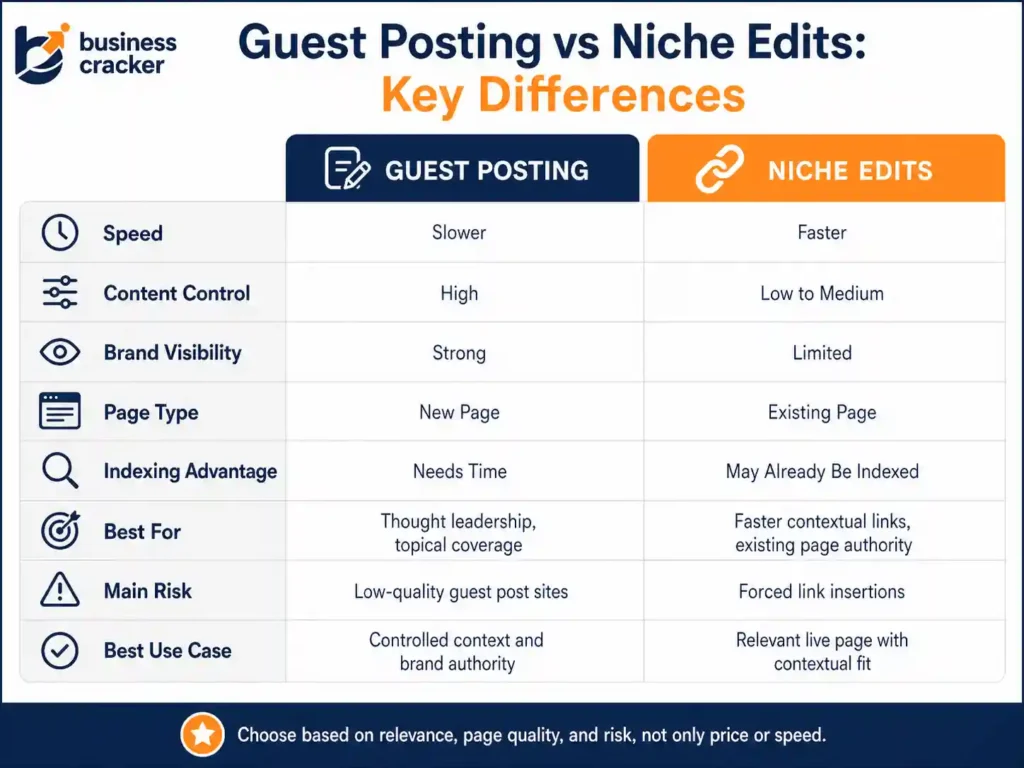 business cracker

Guest Posting vs Niche Edits: Key Differences

| | GUEST POSTING | NICHE EDITS |
|---|---|---|
| Speed | Slower | Faster |
| Content Control | High | Low to Medium |
| Brand Visibility | Strong | Limited |
| Page Type | New Page | Existing Page |
| Indexing Advantage | Needs Time | May Already Be Indexed |
| Best For | Thought leadership, topical coverage | Faster contextual links, existing page authority |
| Main Risk | Low-quality guest post sites | Forced link insertions |
| Best Use Case | Controlled context and brand authority | Relevant live page with contextual fit |

Choose based on relevance, page quality, and risk, not only price or speed.